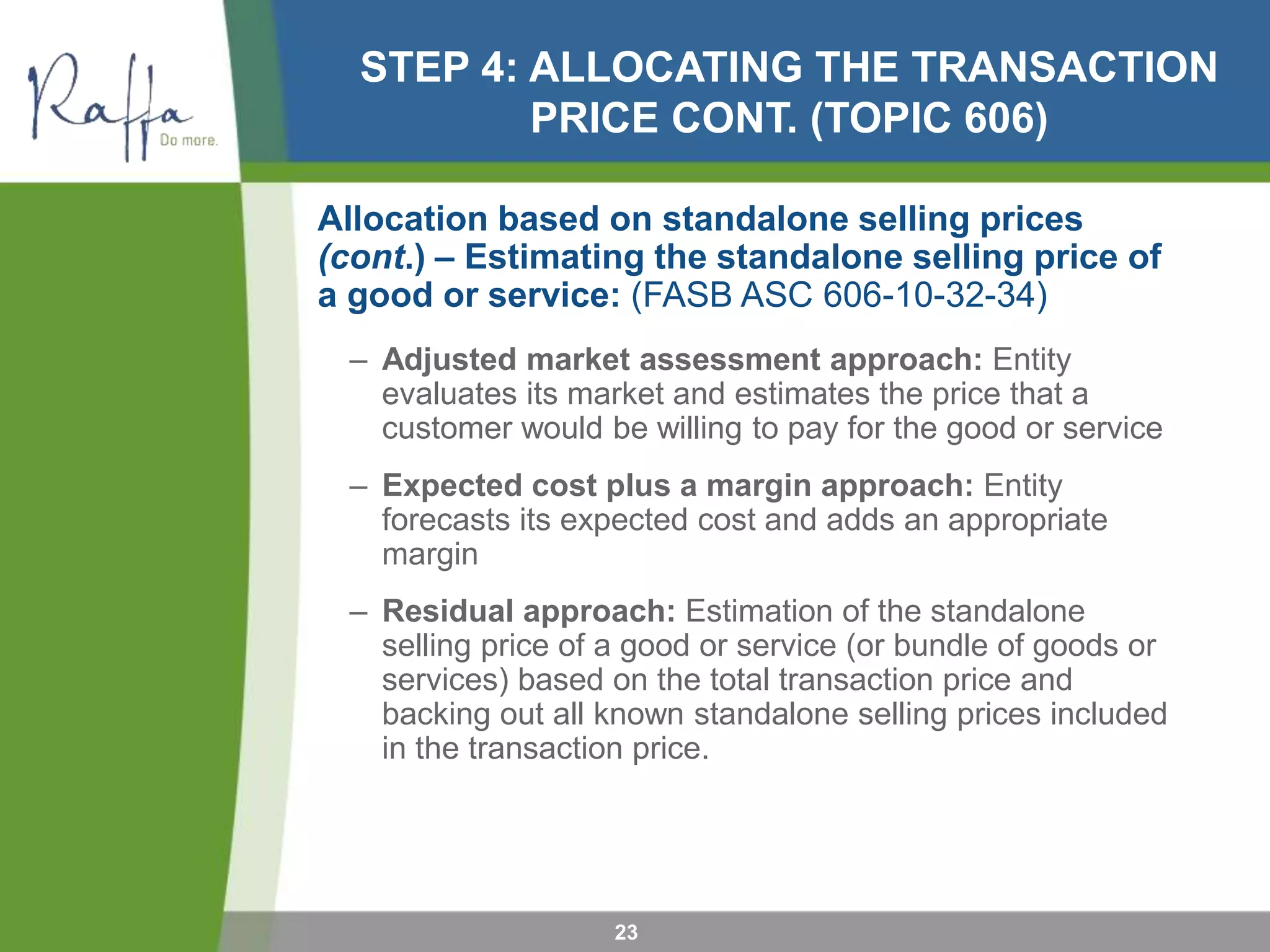 Raffa
Do more.

STEP 4: ALLOCATING THE TRANSACTION PRICE CONT. (TOPIC 606)

Allocation based on standalone selling prices (cont.) – Estimating the standalone selling price of a good or service: (FASB ASC 606-10-32-34)

– Adjusted market assessment approach: Entity evaluates its market and estimates the price that a customer would be willing to pay for the good or service

– Expected cost plus a margin approach: Entity forecasts its expected cost and adds an appropriate margin

– Residual approach: Estimation of the standalone selling price of a good or service (or bundle of goods or services) based on the total transaction price and backing out all known standalone selling prices included in the transaction price.

23